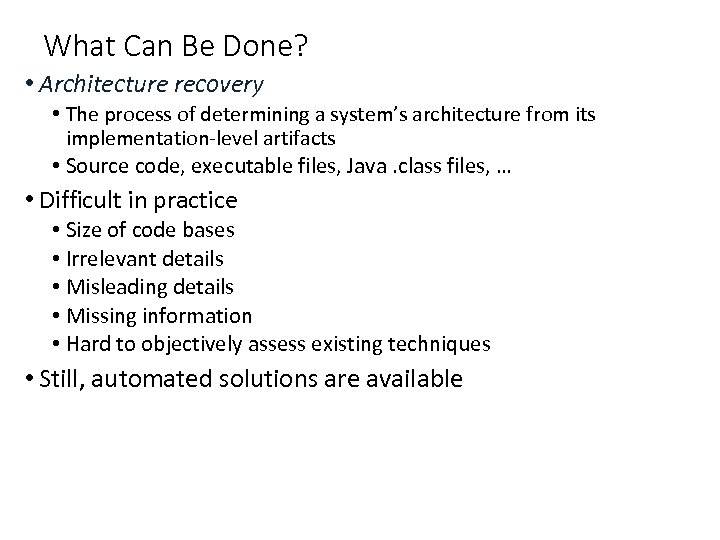 What Can Be Done?

• Architecture recovery
  • The process of determining a system's architecture from its implementation-level artifacts
  • Source code, executable files, Java .class files, …
• Difficult in practice
  • Size of code bases
  • Irrelevant details
  • Misleading details
  • Missing information
  • Hard to objectively assess existing techniques
• Still, automated solutions are available